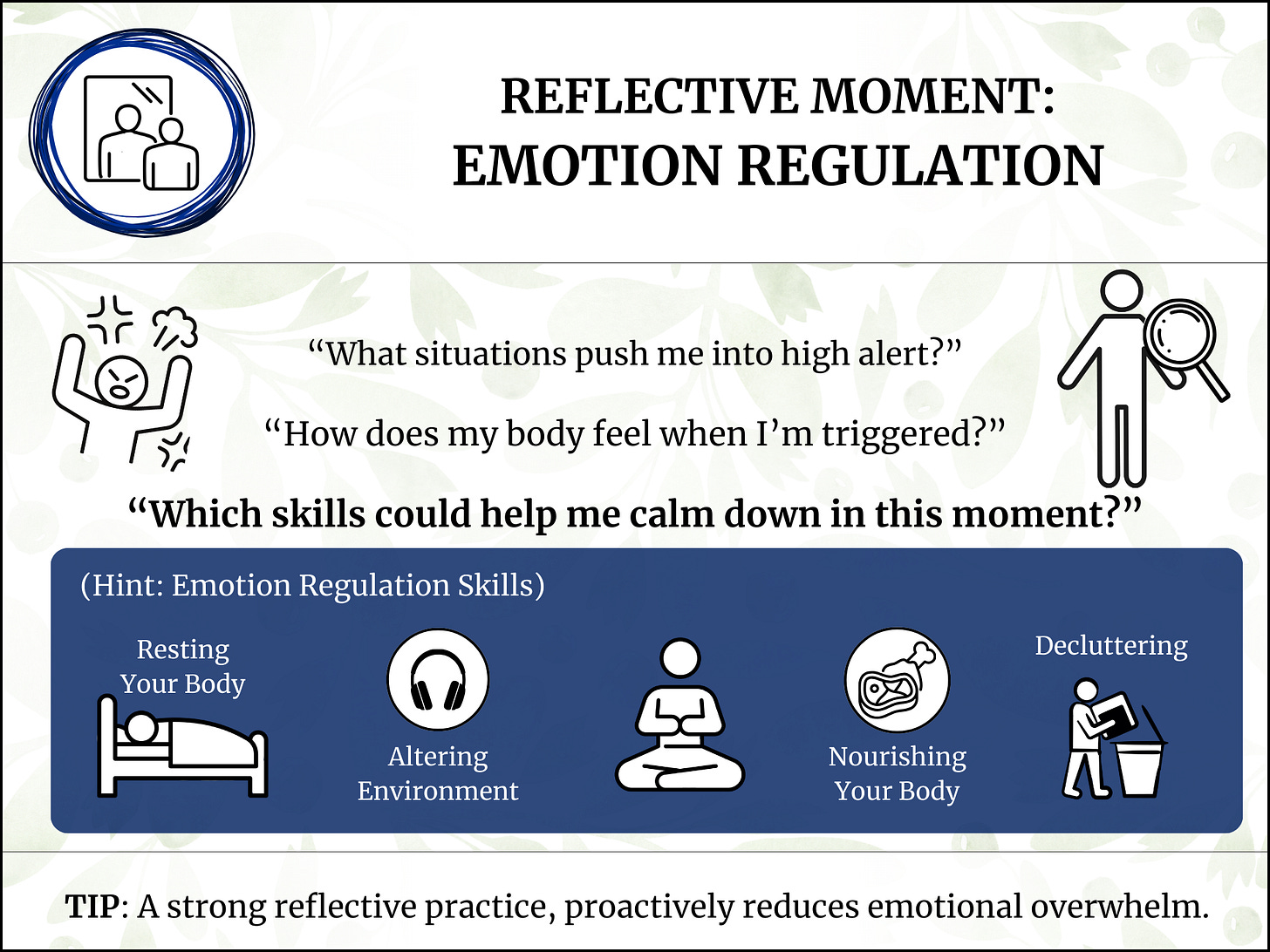 REFLECTIVE MOMENT:
EMOTION REGULATION

“What situations push me into high alert?”

“How does my body feel when I’m triggered?”

“Which skills could help me calm down in this moment?”

(Hint: Emotion Regulation Skills)

Resting Your Body

Altering Environment

Nourishing Your Body

Decluttering

TIP: A strong reflective practice, proactively reduces emotional overwhelm.